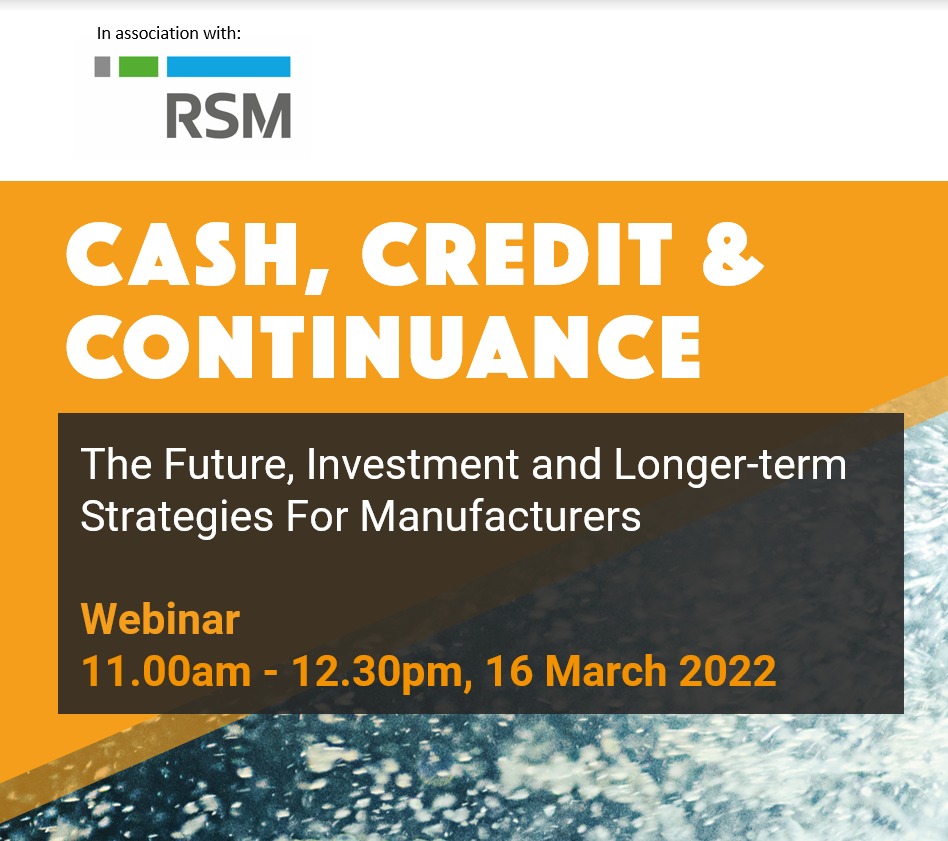 In association with:

RSM

CASH, CREDIT & CONTINUANCE

The Future, Investment and Longer-term Strategies For Manufacturers

Webinar
11.00am - 12.30pm, 16 March 2022